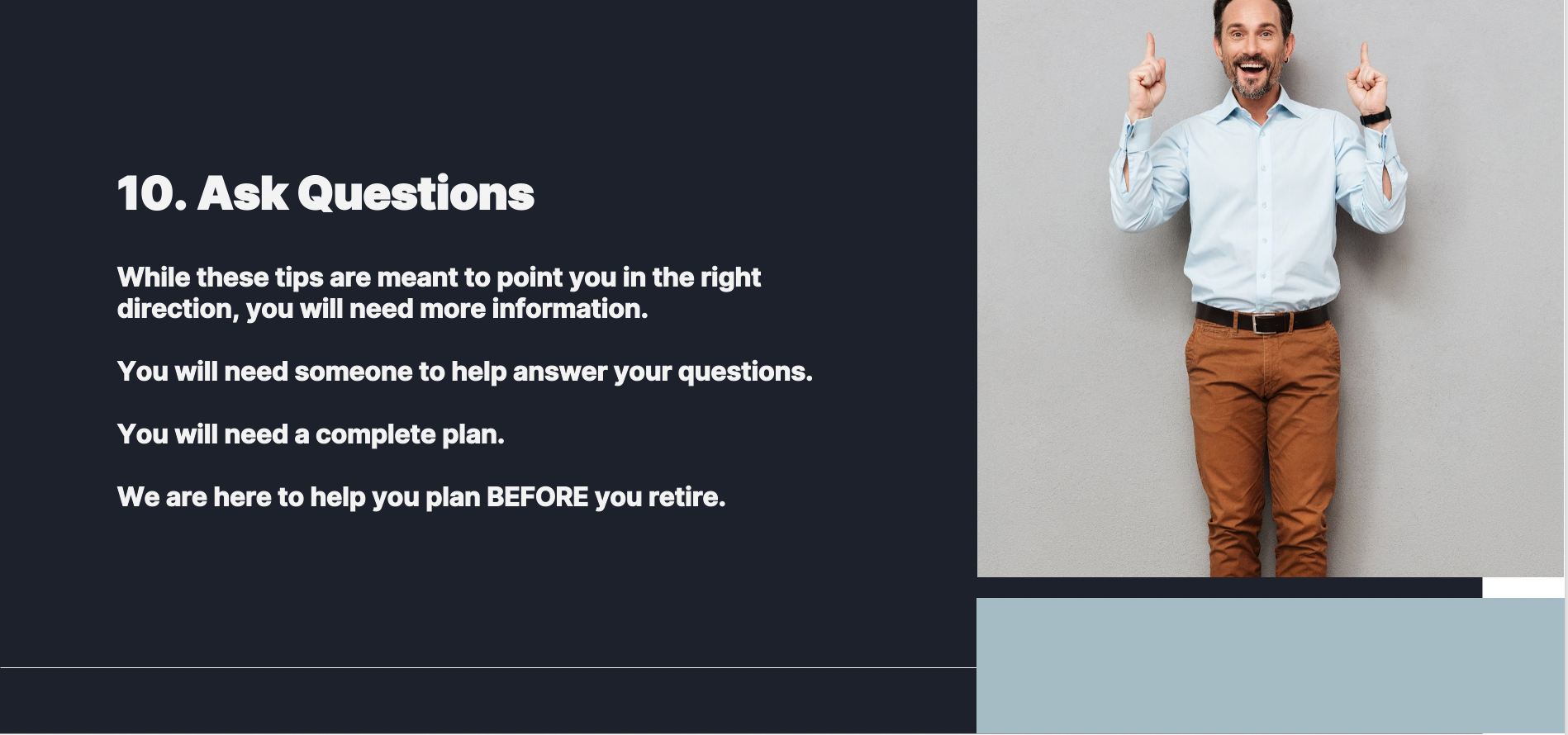 10. Ask Questions

While these tips are meant to point you in the right direction, you will need more information.

You will need someone to help answer your questions.

You will need a complete plan.

We are here to help you plan BEFORE you retire.